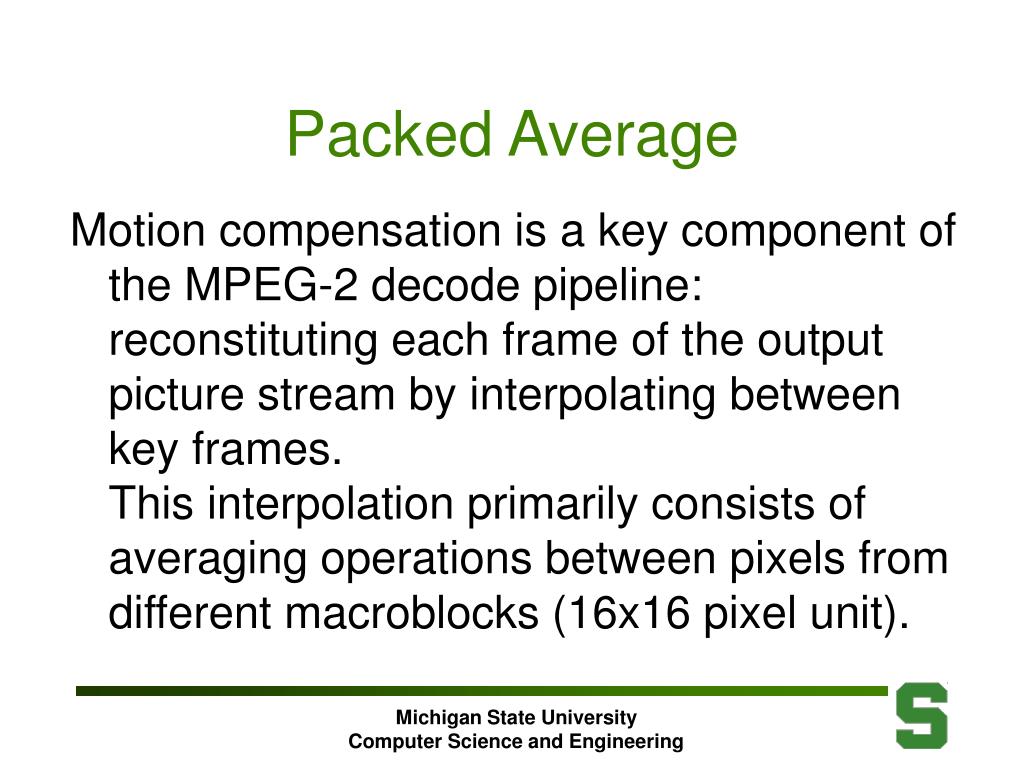 Packed Average

Motion compensation is a key component of the MPEG-2 decode pipeline: reconstituting each frame of the output picture stream by interpolating between key frames.
This interpolation primarily consists of averaging operations between pixels from different macroblocks (16x16 pixel unit).

Michigan State University
Computer Science and Engineering

S